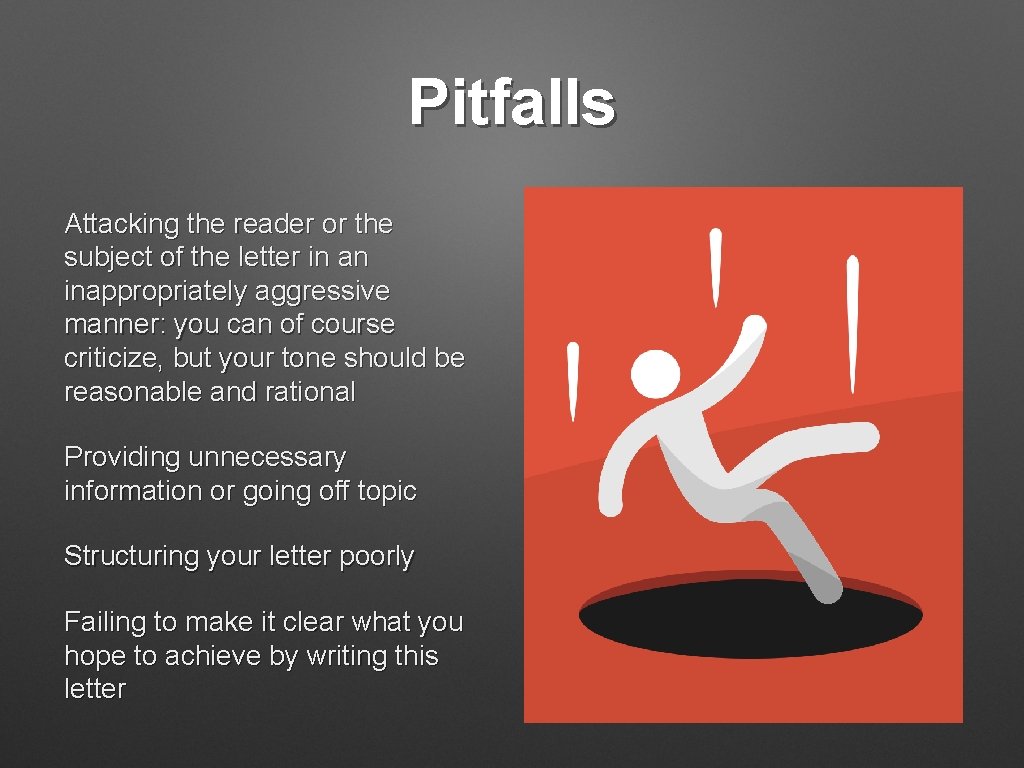 Pitfalls

Attacking the reader or the subject of the letter in an inappropriately aggressive manner: you can of course criticize, but your tone should be reasonable and rational

Providing unnecessary information or going off topic

Structuring your letter poorly

Failing to make it clear what you hope to achieve by writing this letter